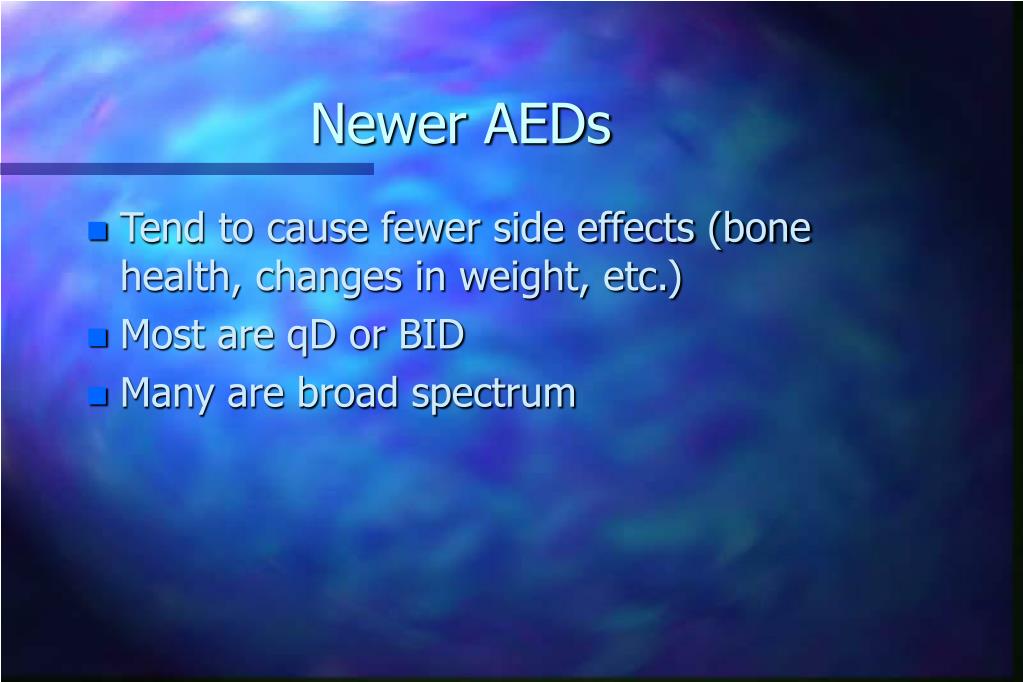 Newer AEDs

- Tend to cause fewer side effects (bone health, changes in weight, etc.)
- Most are qD or BID
- Many are broad spectrum